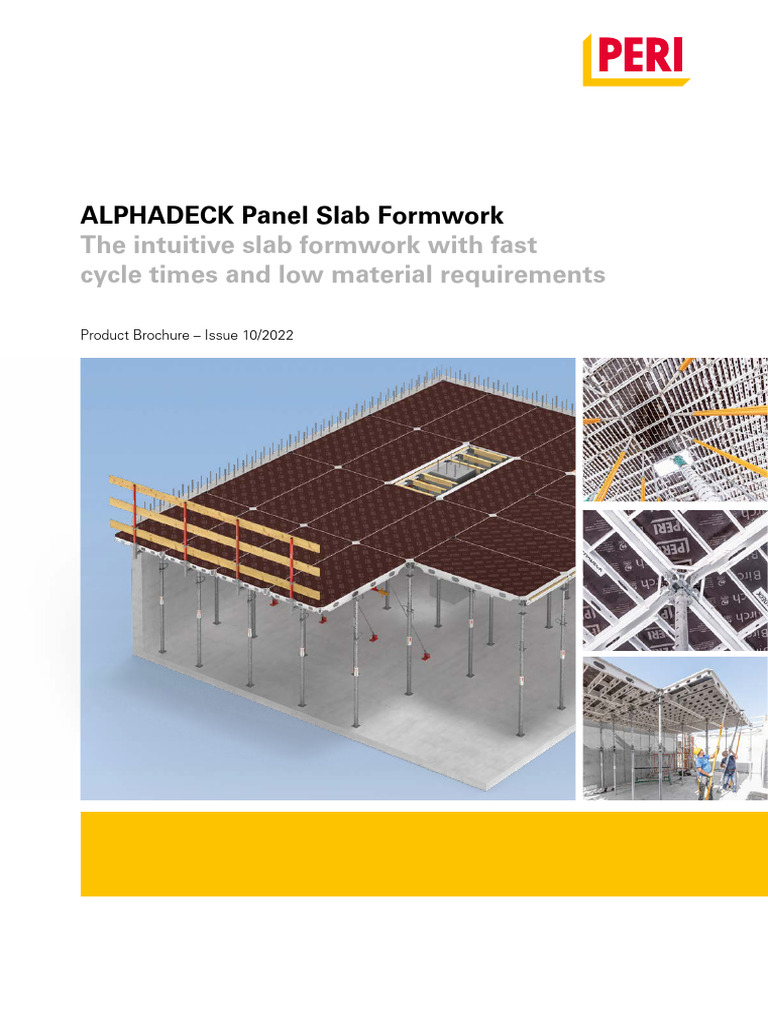 PERI

ALPHADECK Panel Slab Formwork
The intuitive slab formwork with fast cycle times and low material requirements

Product Brochure – Issue 10/2022